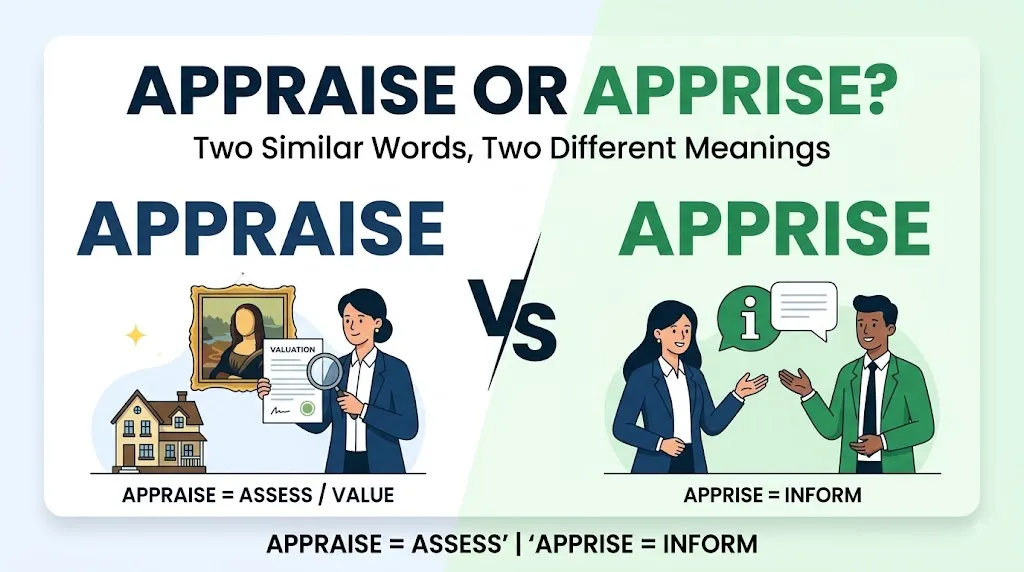 APPRAISE OR APPRISE?
Two Similar Words, Two Different Meanings

APPRAISE

VALUATION

APPRAISE = ASSESS / VALUE

VS

APPRISE

i

APPRISE = INFORM

APPRAISE = ASSESS' | 'APPRISE = INFORM